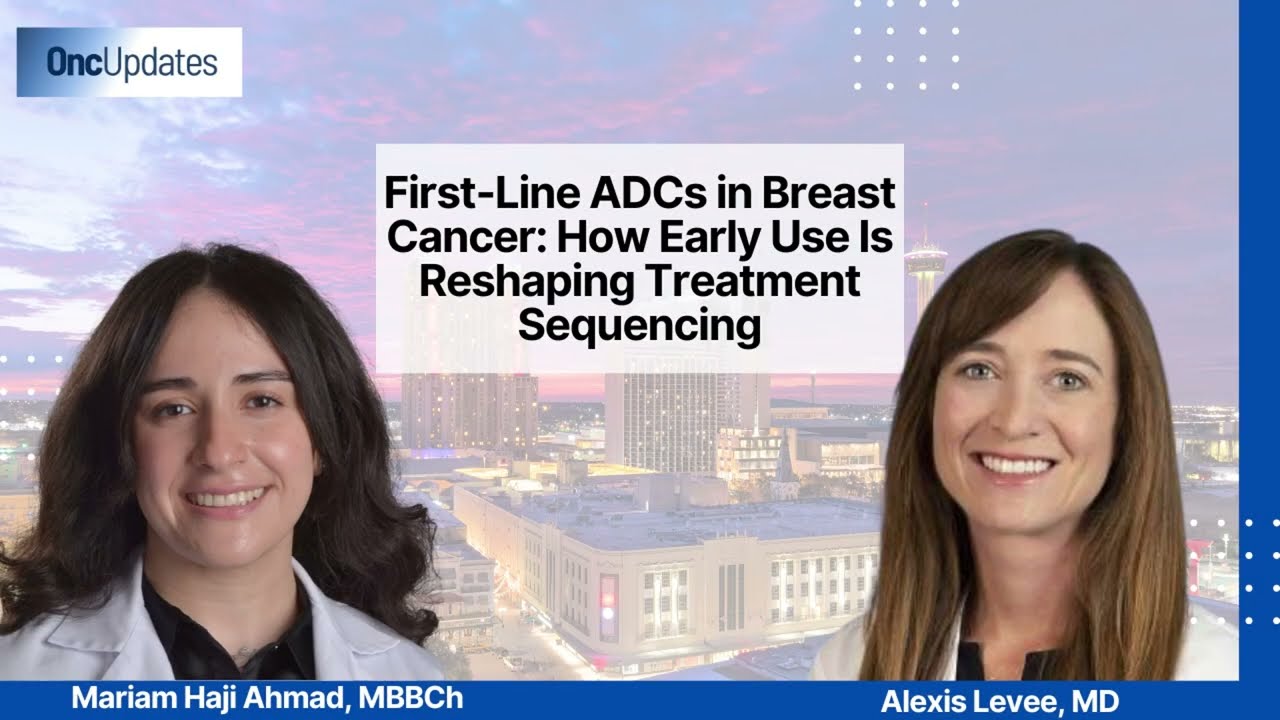 OncUpdates

First-Line ADCs in Breast Cancer: How Early Use Is Reshaping Treatment Sequencing

Mariam Haji Ahmad, MBBCh

Alexis Levee, MD